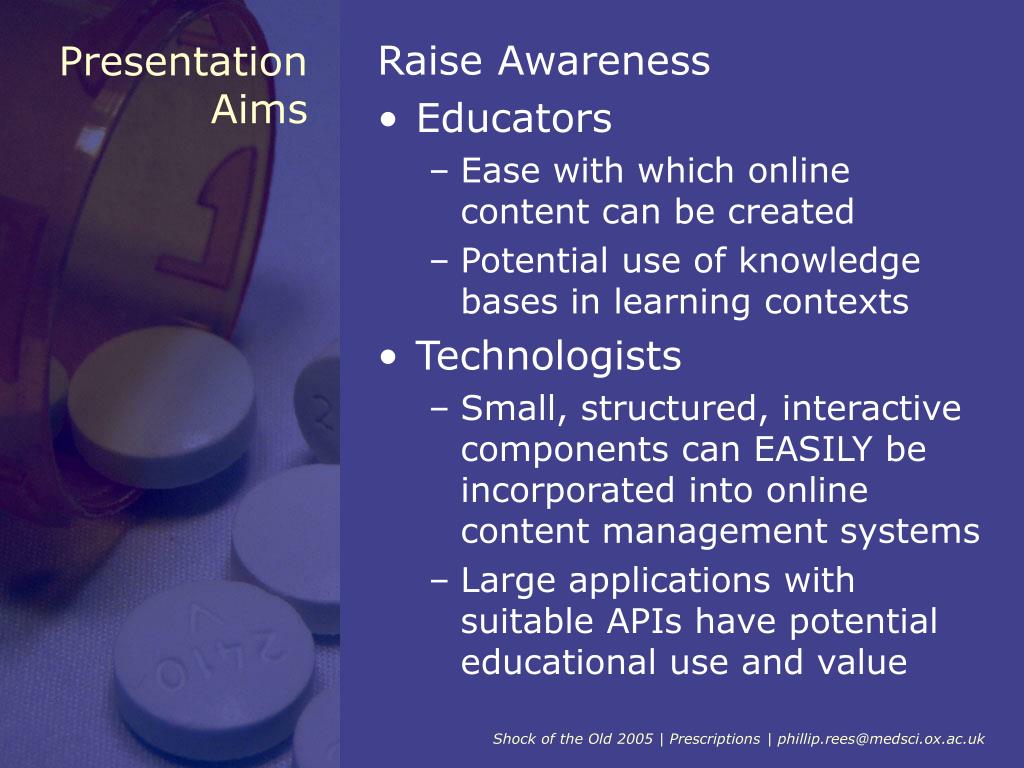 Presentation Aims

Raise Awareness

• Educators
– Ease with which online content can be created
– Potential use of knowledge bases in learning contexts

• Technologists
– Small, structured, interactive components can EASILY be incorporated into online content management systems
– Large applications with suitable APIs have potential educational use and value

Shock of the Old 2005 | Prescriptions | phillip.rees@medsci.ox.ac.uk